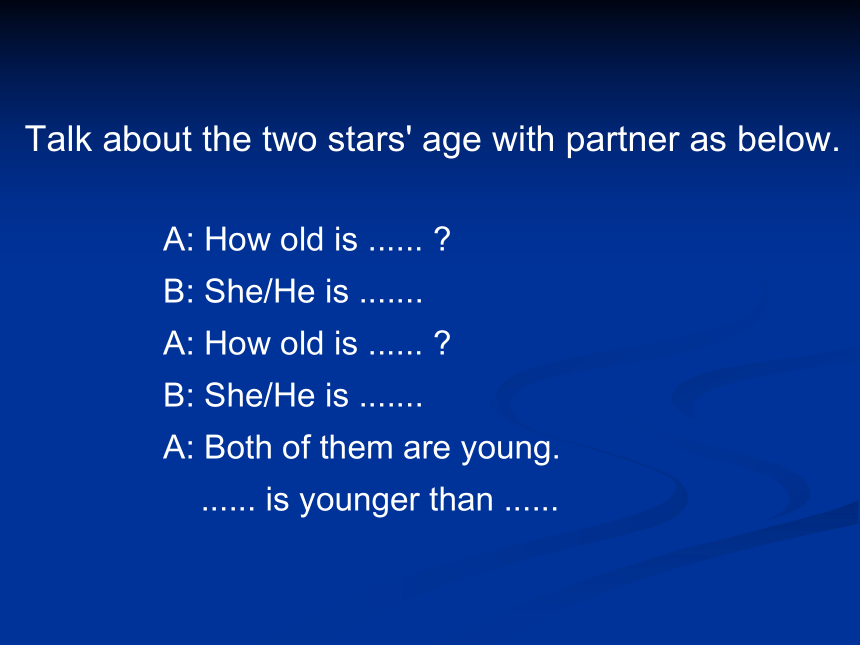 Talk about the two stars' age with partner as below.

A: How old is ...... ?
B: She/He is .......
A: How old is ...... ?
B: She/He is .......
A: Both of them are young.
...... is younger than ......